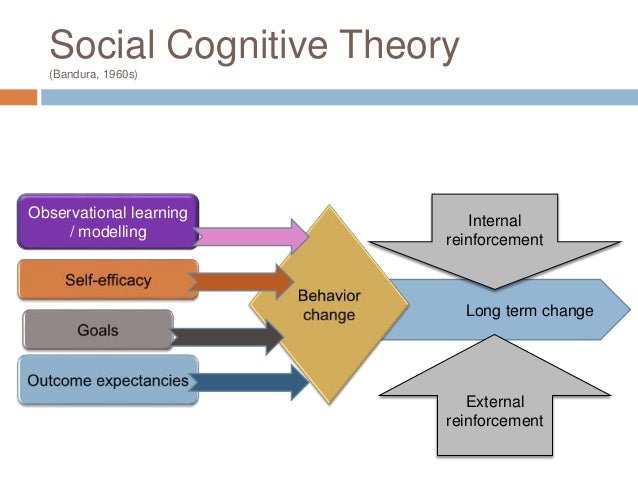 Social Cognitive Theory
(Bandura, 1960s)

Observational learning / modelling

Self-efficacy

Goals

Outcome expectancies

Behavior change

Internal reinforcement

Long term change

External reinforcement